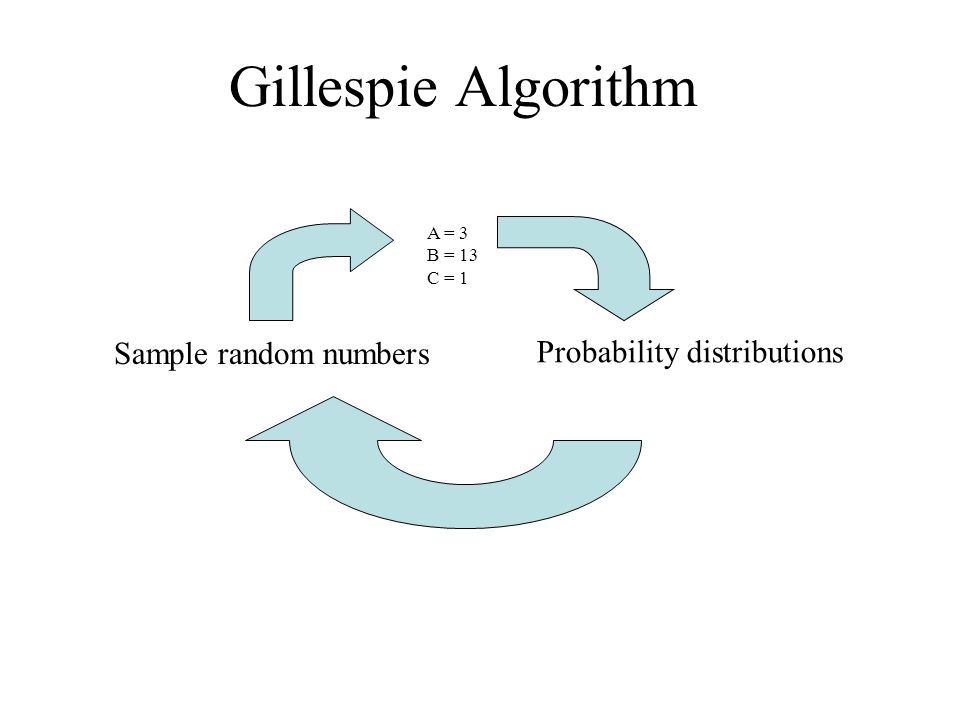 Gillespie Algorithm

A = 3
B = 13
C = 1

Sample random numbers

Probability distributions